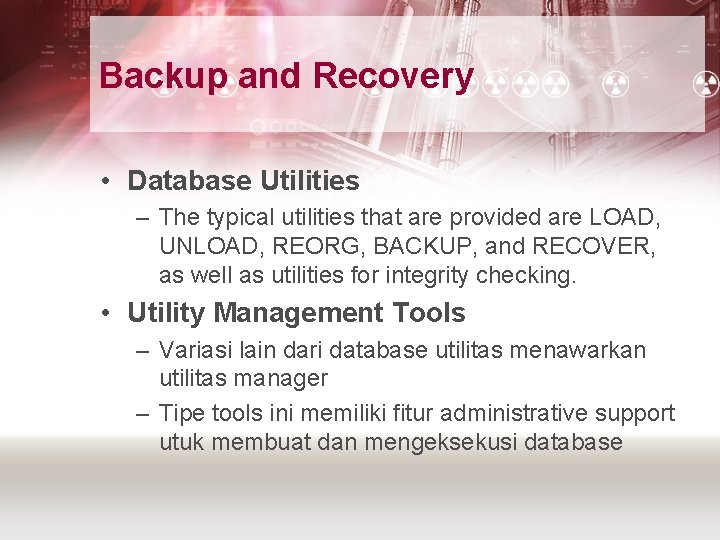 Backup and Recovery

• Database Utilities
  – The typical utilities that are provided are LOAD, UNLOAD, REORG, BACKUP, and RECOVER, as well as utilities for integrity checking.
• Utility Management Tools
  – Variasi lain dari database utilitas menawarkan utilitas manager
  – Tipe tools ini memiliki fitur administrative support utuk membuat dan mengeksekusi database